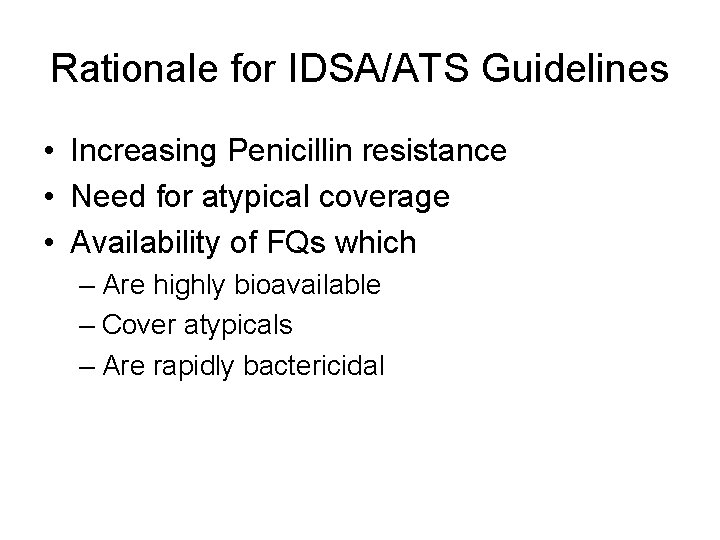 Rationale for IDSA/ATS Guidelines

• Increasing Penicillin resistance
• Need for atypical coverage
• Availability of FQs which
– Are highly bioavailable
– Cover atypicals
– Are rapidly bactericidal